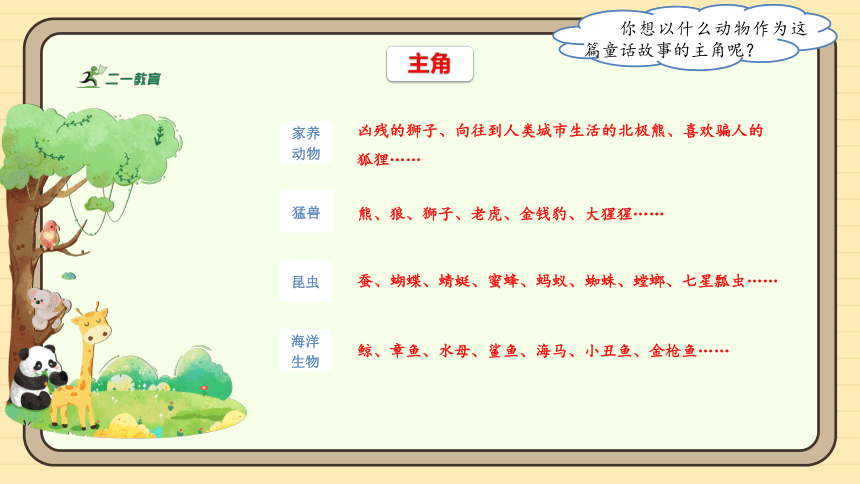 你想以什么动物作为这篇童话故事的主角呢？

二一教育

主角

家养动物　凶残的狮子、向往到人类城市生活的北极熊、喜欢骗人的狐狸……

猛兽　熊、狼、狮子、老虎、金钱豹、大猩猩……

昆虫　蚕、蝴蝶、蜻蜓、蜜蜂、蚂蚁、蜘蛛、螳螂、七星瓢虫……

海洋生物　鲸、章鱼、水母、鲨鱼、海马、小丑鱼、金枪鱼……